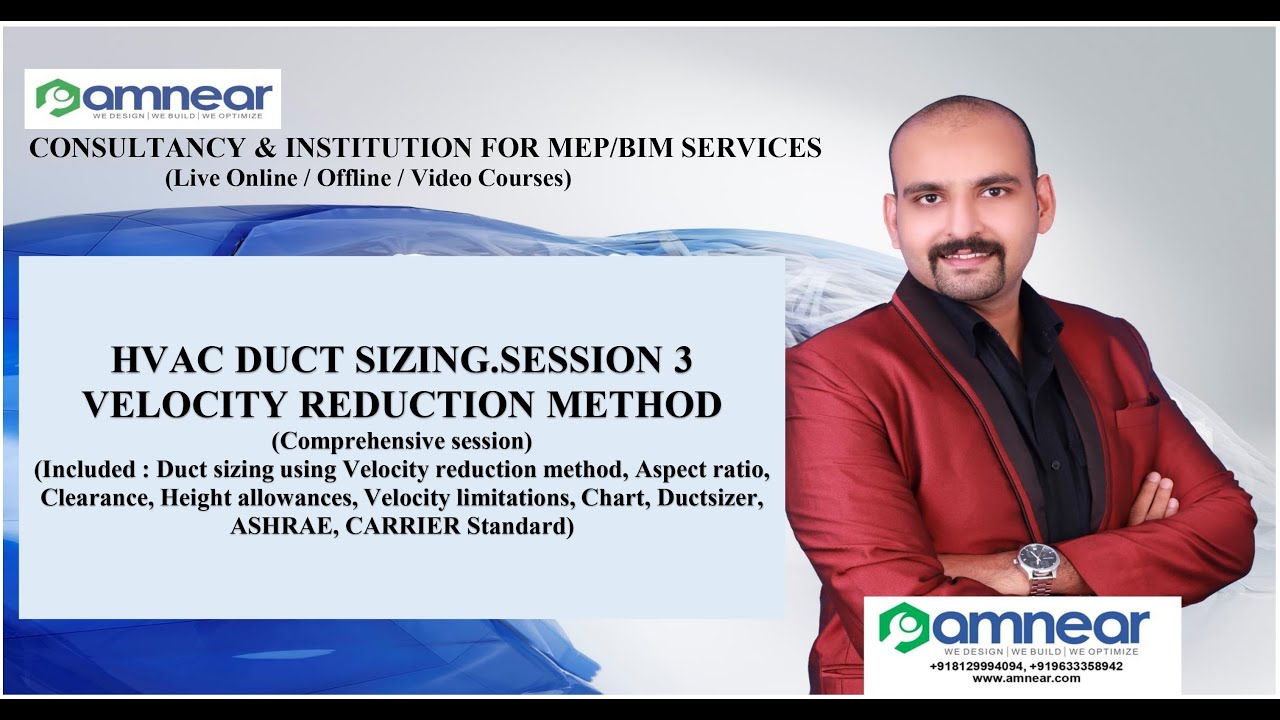 amnear
WE DESIGN | WE BUILD | WE OPTIMIZE

CONSULTANCY & INSTITUTION FOR MEP/BIM SERVICES
(Live Online / Offline / Video Courses)

HVAC DUCT SIZING.SESSION 3
VELOCITY REDUCTION METHOD
(Comprehensive session)
(Included : Duct sizing using Velocity reduction method, Aspect ratio, Clearance, Height allowances, Velocity limitations, Chart, Ductsizer, ASHRAE, CARRIER Standard)

amnear
WE DESIGN | WE BUILD | WE OPTIMIZE
+918129994094, +919633358942
www.amnear.com